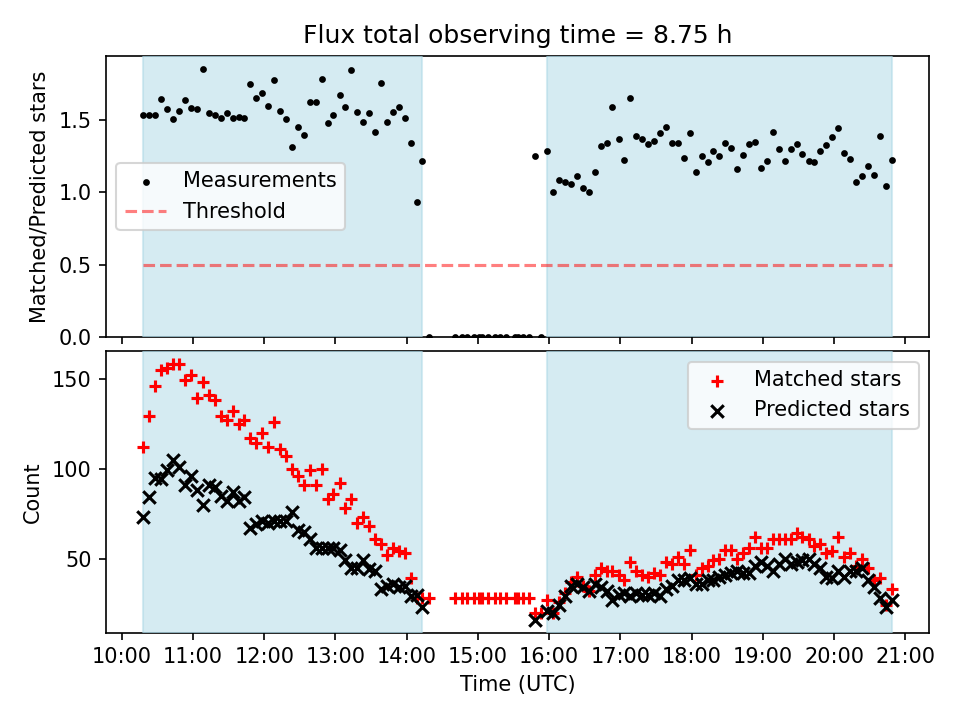 Flux total observing time = 8.75 h

Matched/Predicted stars

1.5
1.0
0.5
0.0

Measurements
Threshold

Count

150
100
50

Matched stars
Predicted stars

10:00 11:00 12:00 13:00 14:00 15:00 16:00 17:00 18:00 19:00 20:00 21:00

Time (UTC)